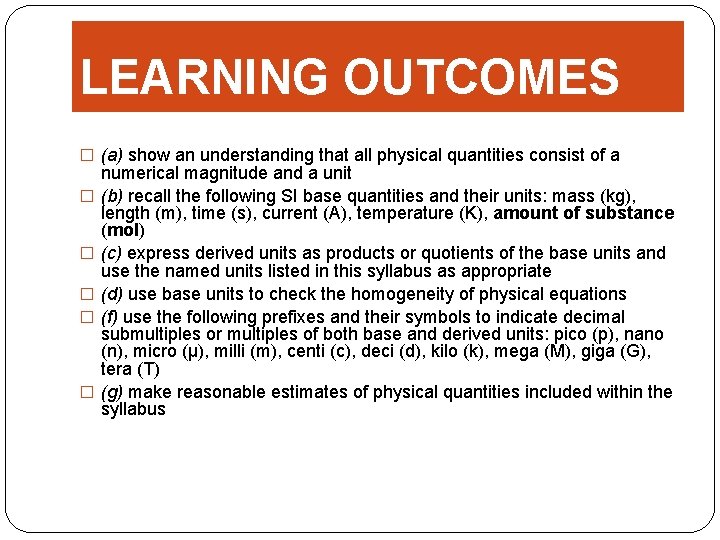 LEARNING OUTCOMES

□ (a) show an understanding that all physical quantities consist of a numerical magnitude and a unit

□ (b) recall the following SI base quantities and their units: mass (kg), length (m), time (s), current (A), temperature (K), amount of substance (mol)

□ (c) express derived units as products or quotients of the base units and use the named units listed in this syllabus as appropriate

□ (d) use base units to check the homogeneity of physical equations

□ (f) use the following prefixes and their symbols to indicate decimal submultiples or multiples of both base and derived units: pico (p), nano (n), micro (μ), milli (m), centi (c), deci (d), kilo (k), mega (M), giga (G), tera (T)

□ (g) make reasonable estimates of physical quantities included within the syllabus